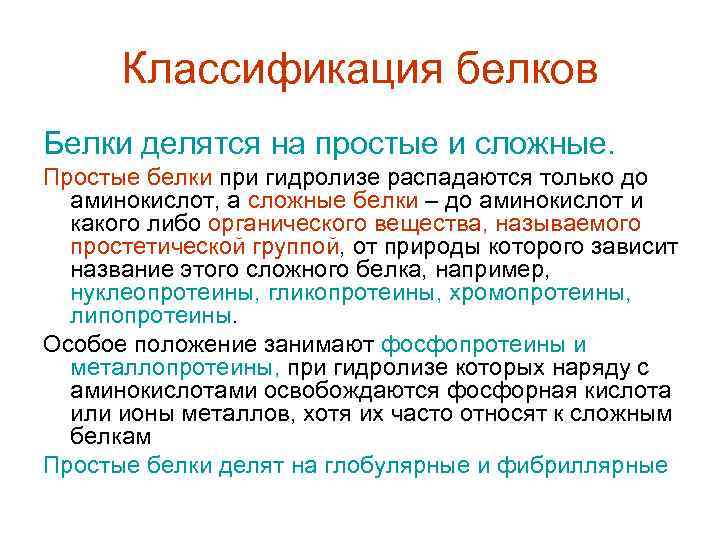 Классификация белков

Белки делятся на простые и сложные.

Простые белки при гидролизе распадаются только до аминокислот, а сложные белки – до аминокислот и какого либо органического вещества, называемого простетической группой, от природы которого зависит название этого сложного белка, например, нуклеопротеины, гликопротеины, хромопротеины, липопротеины.

Особое положение занимают фосфопротеины и металлопротеины, при гидролизе которых наряду с аминокислотами освобождаются фосфорная кислота или ионы металлов, хотя их часто относят к сложным белкам

Простые белки делят на глобулярные и фибриллярные